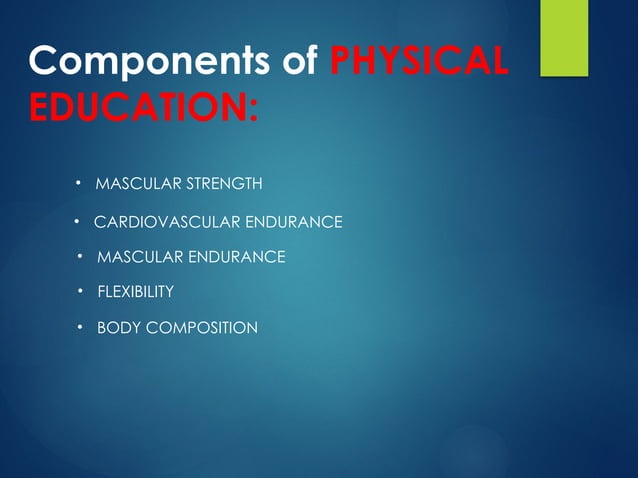 Components of PHYSICAL EDUCATION:

• MASCULAR STRENGTH
• CARDIOVASCULAR ENDURANCE
• MASCULAR ENDURANCE
• FLEXIBILITY
• BODY COMPOSITION